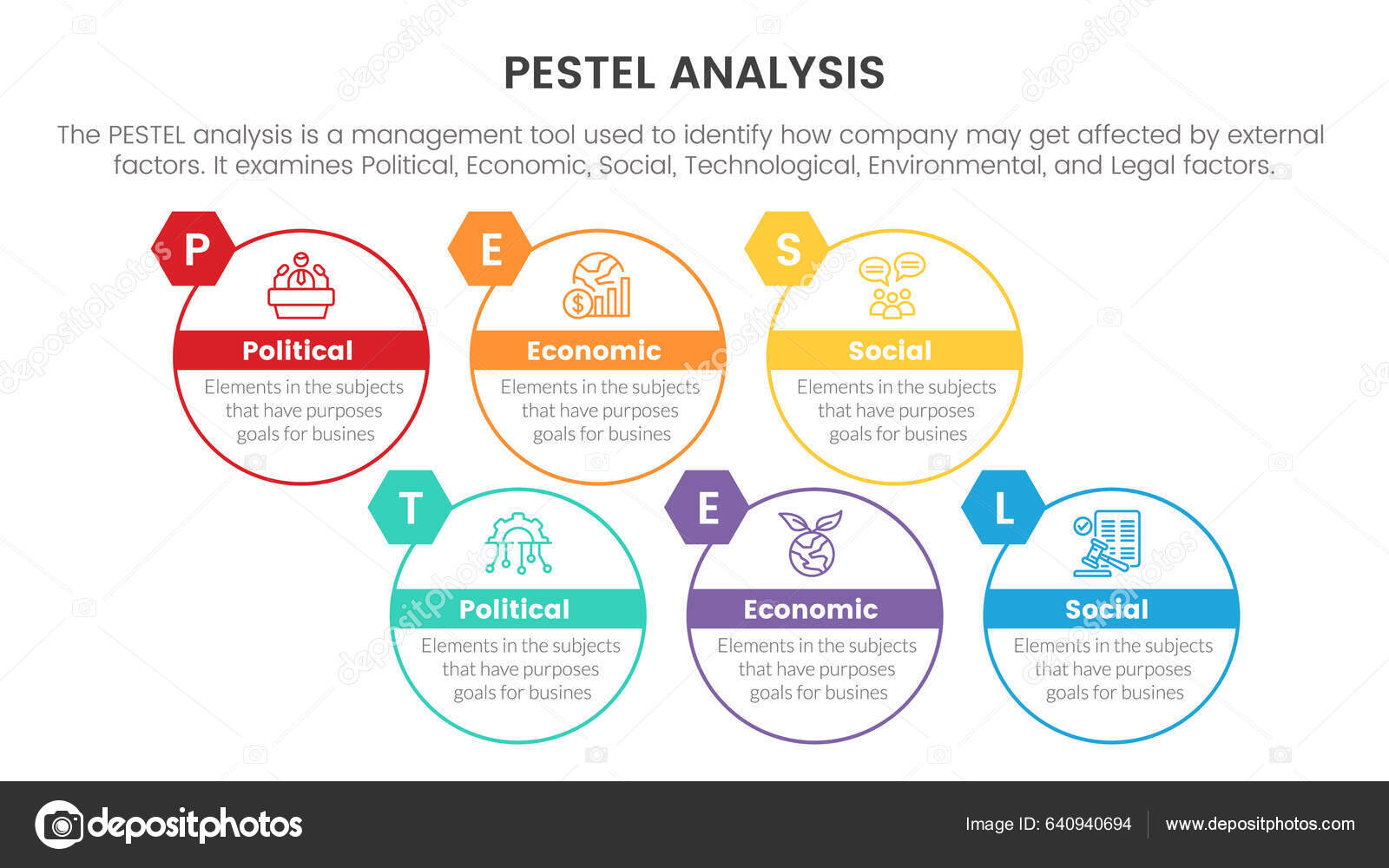 PESTEL ANALYSIS

The PESTEL analysis is a management tool used to identify how company may get affected by external factors. It examines Political, Economic, Social, Technological, Environmental, and Legal factors.

P

Political

Elements in the subjects that have purposes goals for busines

E

Economic

Elements in the subjects that have purposes goals for busines

S

Social

Elements in the subjects that have purposes goals for busines

T

Political

Elements in the subjects that have purposes goals for busines

E

Economic

Elements in the subjects that have purposes goals for busines

L

Social

Elements in the subjects that have purposes goals for busines

depositphotos

Image ID: 640940694

www.depositphotos.com